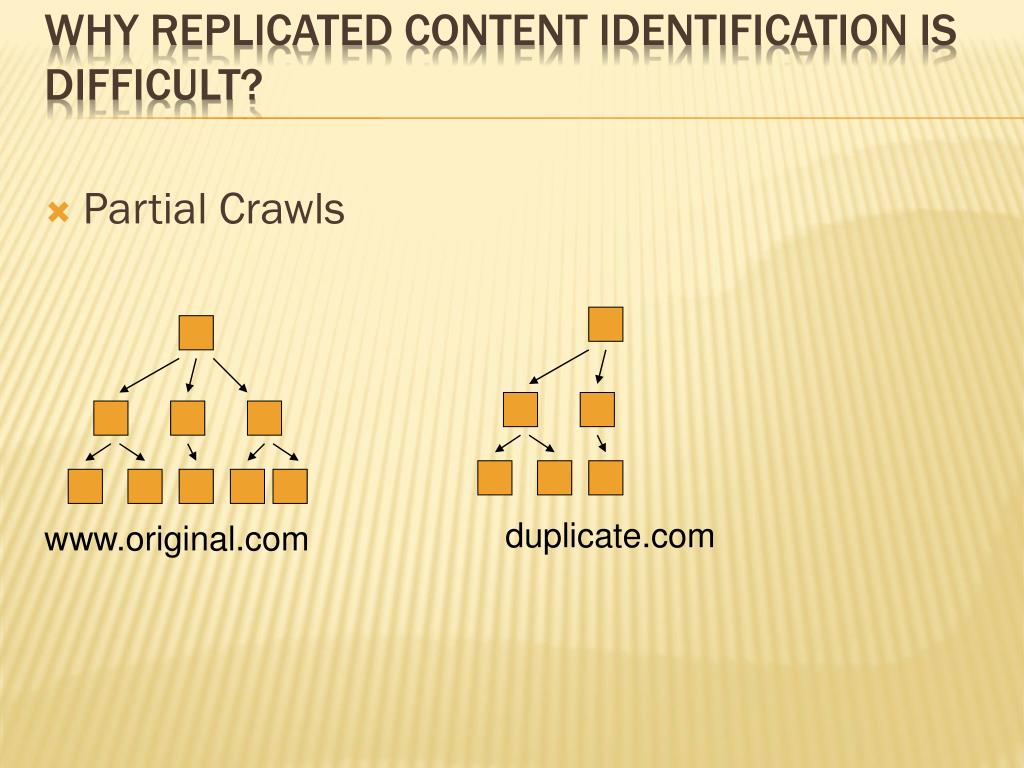 WHY REPLICATED CONTENT IDENTIFICATION IS DIFFICULT?

Partial Crawls

www.original.com

duplicate.com